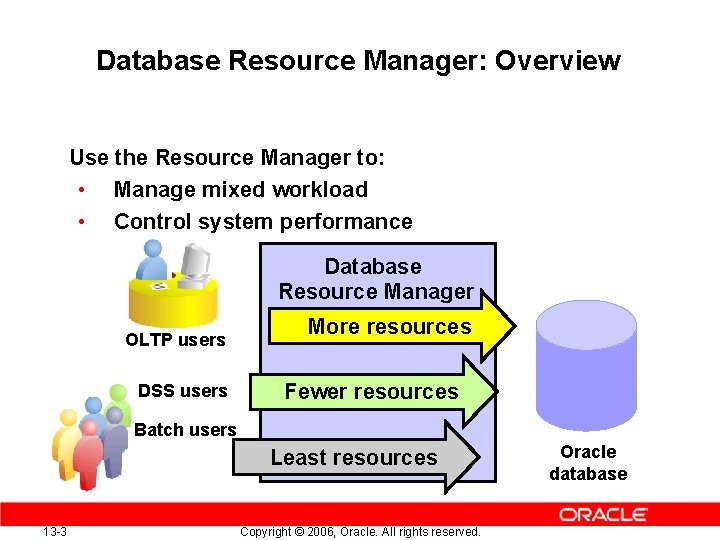 Database Resource Manager: Overview

Use the Resource Manager to:
• Manage mixed workload
• Control system performance

Database Resource Manager

OLTP users

More resources

DSS users

Fewer resources

Batch users

Least resources

Oracle database

ORACLE

13-3

Copyright © 2006, Oracle. All rights reserved.